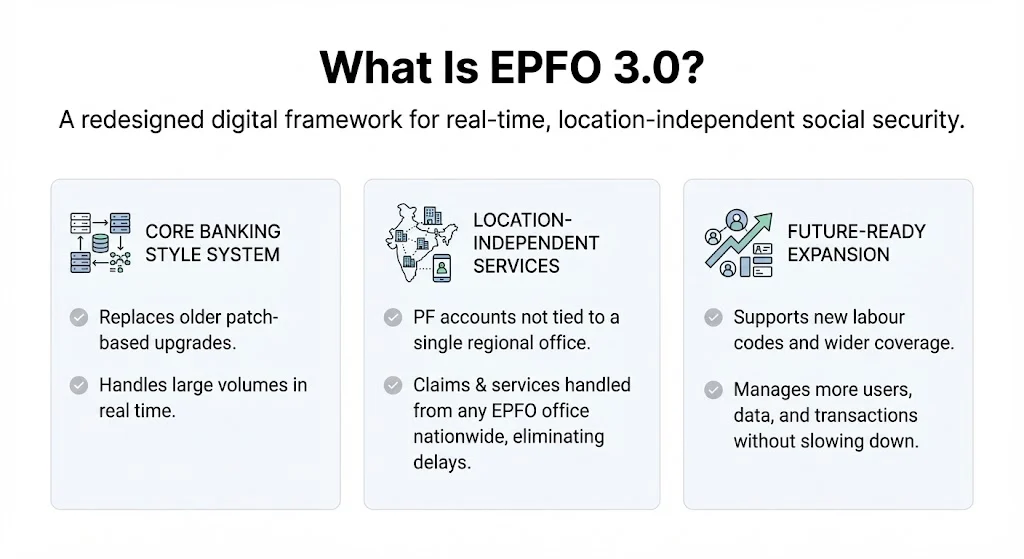 What Is EPFO 3.0?

A redesigned digital framework for real-time, location-independent social security.

CORE BANKING STYLE SYSTEM

Replaces older patch-based upgrades.

Handles large volumes in real time.

LOCATION-INDEPENDENT SERVICES

PF accounts not tied to a single regional office.

Claims & services handled from any EPFO office nationwide, eliminating delays.

FUTURE-READY EXPANSION

Supports new labour codes and wider coverage.

Manages more users, data, and transactions without slowing down.